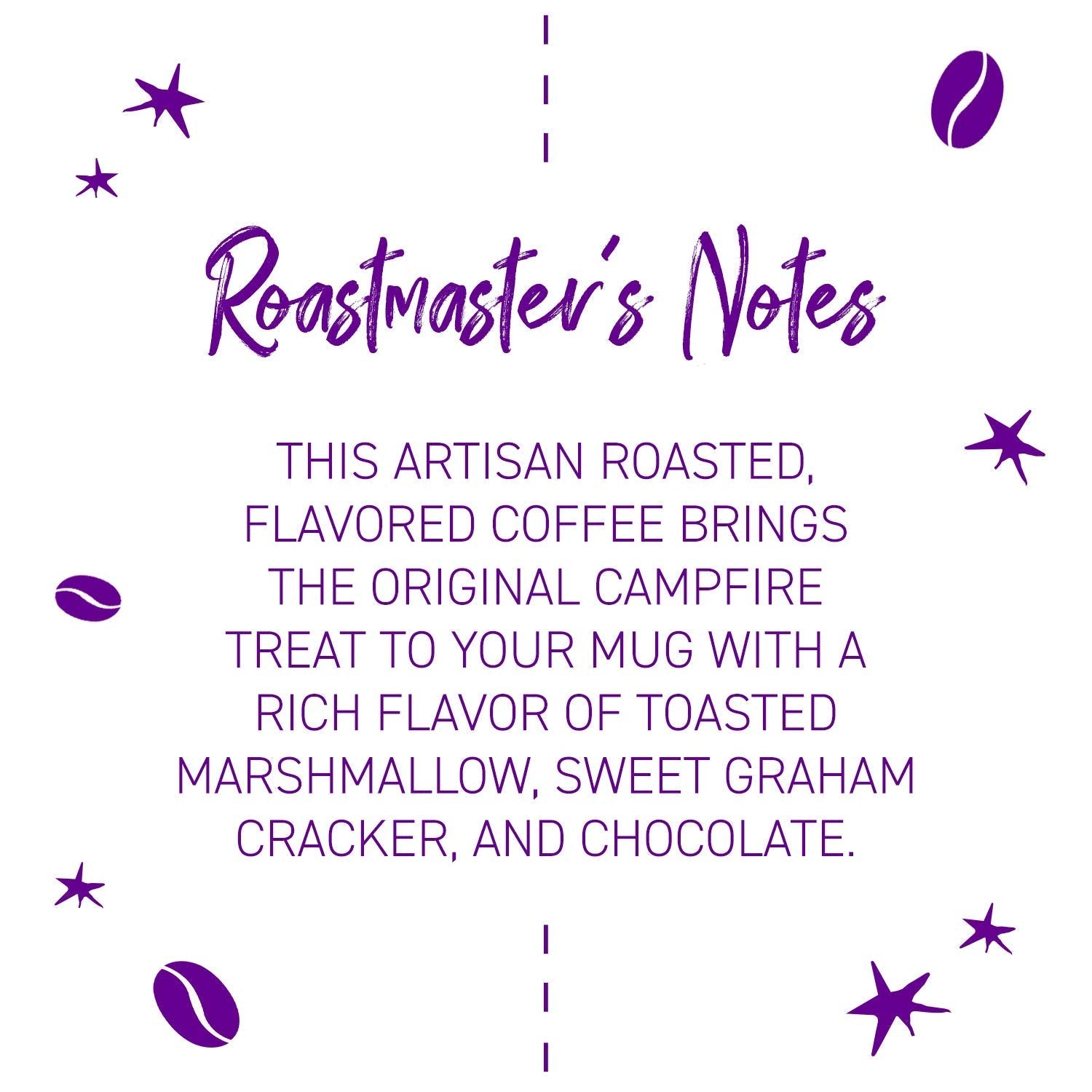 Roastmaster's Notes

THIS ARTISAN ROASTED, FLAVORED COFFEE BRINGS THE ORIGINAL CAMPFIRE TREAT TO YOUR MUG WITH A RICH FLAVOR OF TOASTED MARSHMALLOW, SWEET GRAHAM CRACKER, AND CHOCOLATE.